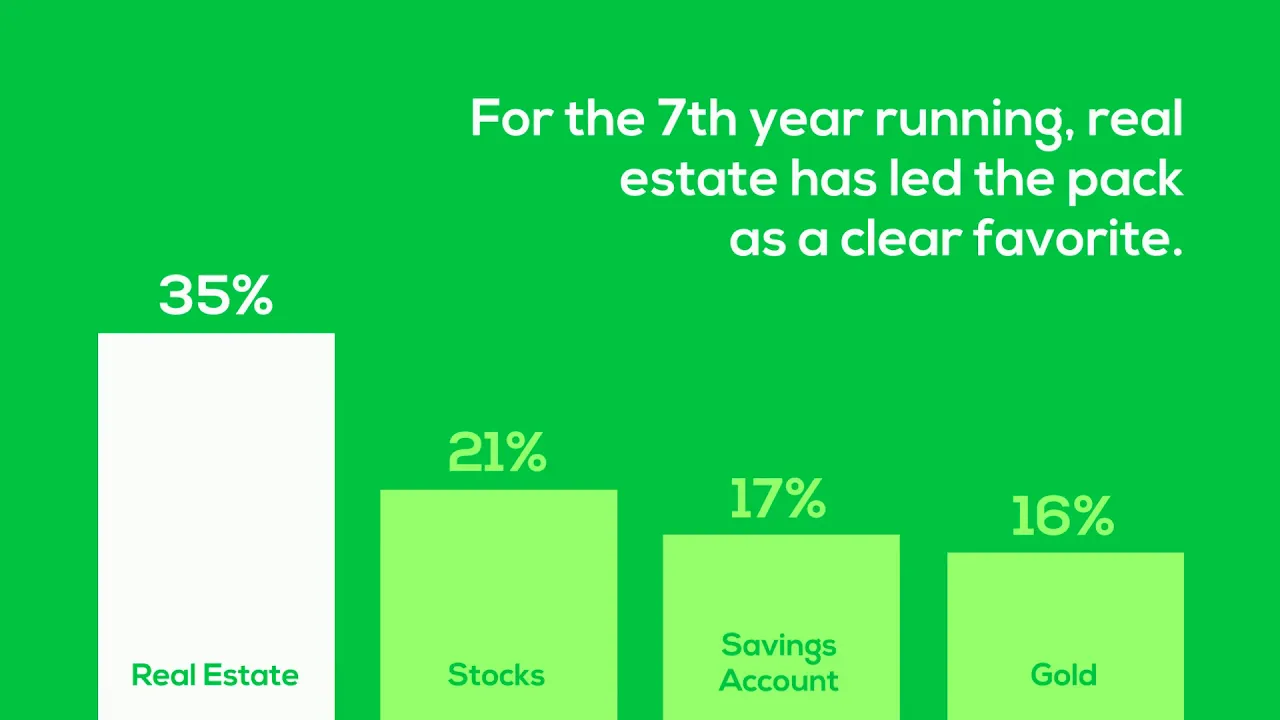 For the 7th year running, real estate has led the pack as a clear favorite.

35%

Real Estate

21%

Stocks

17%

Savings Account

16%

Gold